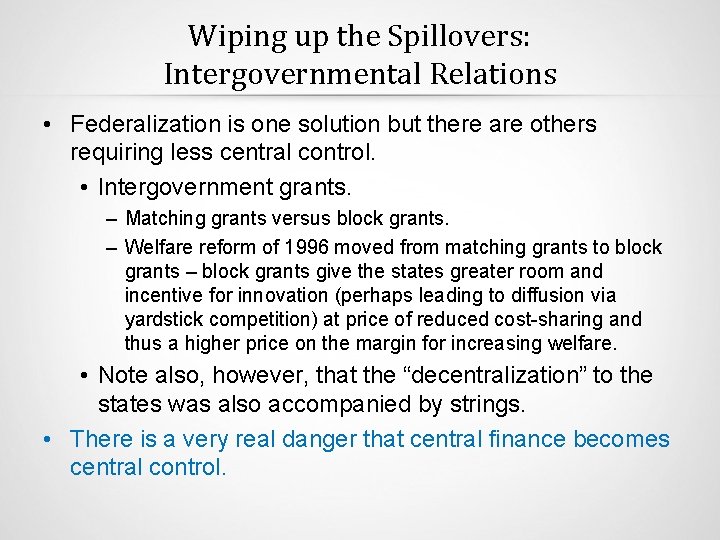 Wiping up the Spillovers: Intergovernmental Relations

• Federalization is one solution but there are others requiring less central control.
• Intergovernment grants.
– Matching grants versus block grants.
– Welfare reform of 1996 moved from matching grants to block grants – block grants give the states greater room and incentive for innovation (perhaps leading to diffusion via yardstick competition) at price of reduced cost-sharing and thus a higher price on the margin for increasing welfare.
• Note also, however, that the “decentralization” to the states was also accompanied by strings.
• There is a very real danger that central finance becomes central control.